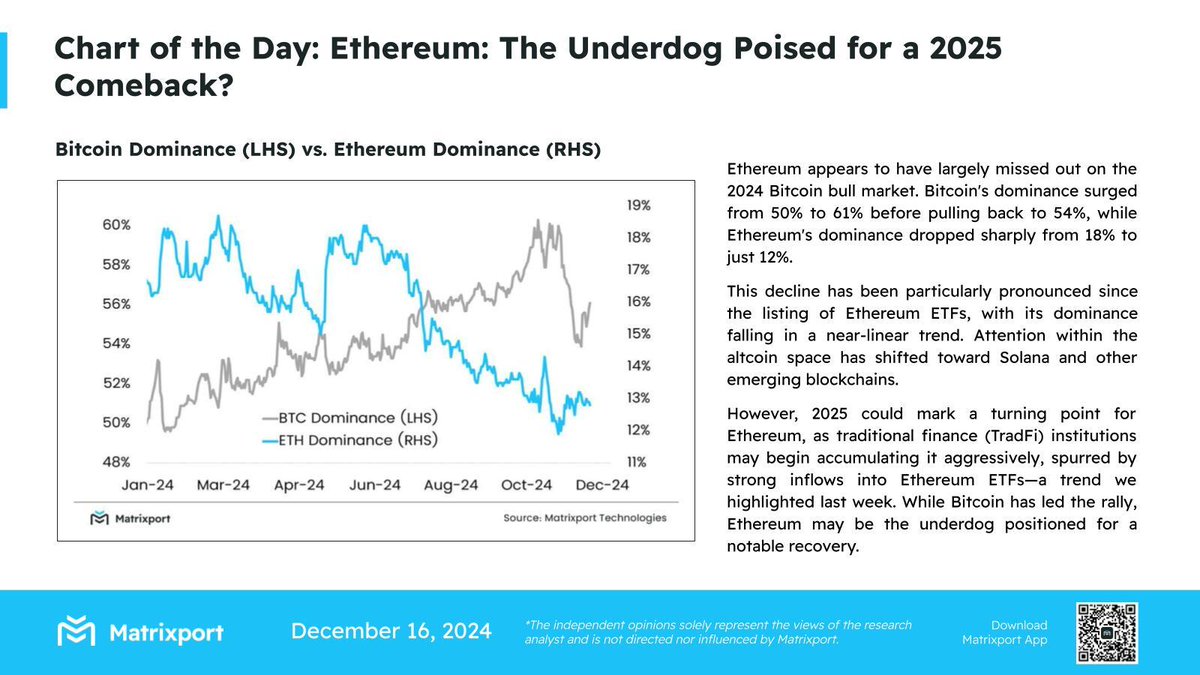 Chart of the Day: Ethereum: The Underdog Poised for a 2025 Comeback?

Bitcoin Dominance (LHS) vs. Ethereum Dominance (RHS)

60%
58%
56%
54%
52%
50%
48%

19%
18%
17%
16%
15%
14%
13%
12%
11%

BTC Dominance (LHS)
ETH Dominance (RHS)

Jan-24 Mar-24 Apr-24 Jun-24 Aug-24 Oct-24 Dec-24

Matrixport

Source: Matrixport Technologies

Ethereum appears to have largely missed out on the 2024 Bitcoin bull market. Bitcoin's dominance surged from 50% to 61% before pulling back to 54%, while Ethereum's dominance dropped sharply from 18% to just 12%.

This decline has been particularly pronounced since the listing of Ethereum ETFs, with its dominance falling in a near-linear trend. Attention within the altcoin space has shifted toward Solana and other emerging blockchains.

However, 2025 could mark a turning point for Ethereum, as traditional finance (TradFi) institutions may begin accumulating it aggressively, spurred by strong inflows into Ethereum ETFs—a trend we highlighted last week. While Bitcoin has led the rally, Ethereum may be the underdog positioned for a notable recovery.

Matrixport

December 16, 2024

*The independent opinions solely represent the views of the research analyst and is not directed nor influenced by Matrixport.

Download Matrixport App